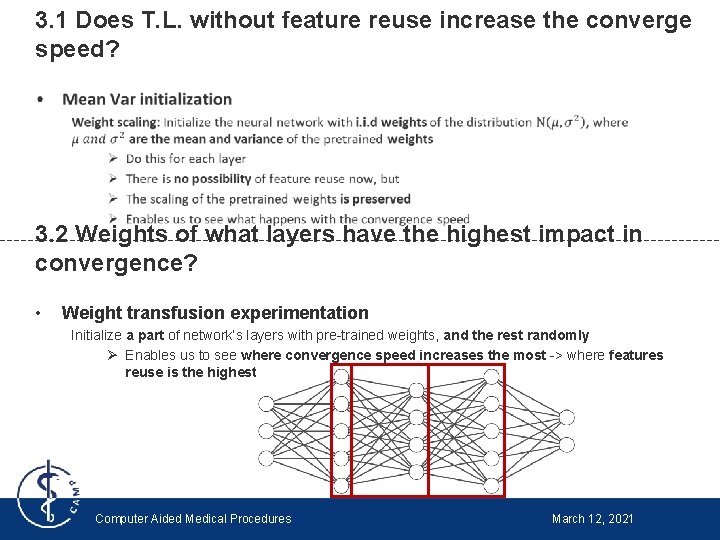 3.1 Does T.L. without feature reuse increase the converge speed?

• Mean Var initialization

Weight scaling: Initialize the neural network with i.i.d weights of the distribution $N(\mu, \sigma^2)$, where $\mu$ and $\sigma^2$ are the mean and variance of the pretrained weights

➢ Do this for each layer

➢ There is no possibility of feature reuse now, but

➢ The scaling of the pretrained weights is preserved

➢ Enables us to see what happens with the convergence speed

3.2 Weights of what layers have the highest impact in convergence?

• Weight transfusion experimentation

Initialize a part of network's layers with pre-trained weights, and the rest randomly

➢ Enables us to see where convergence speed increases the most -> where features reuse is the highest

CAMP

Computer Aided Medical Procedures

March 12, 2021